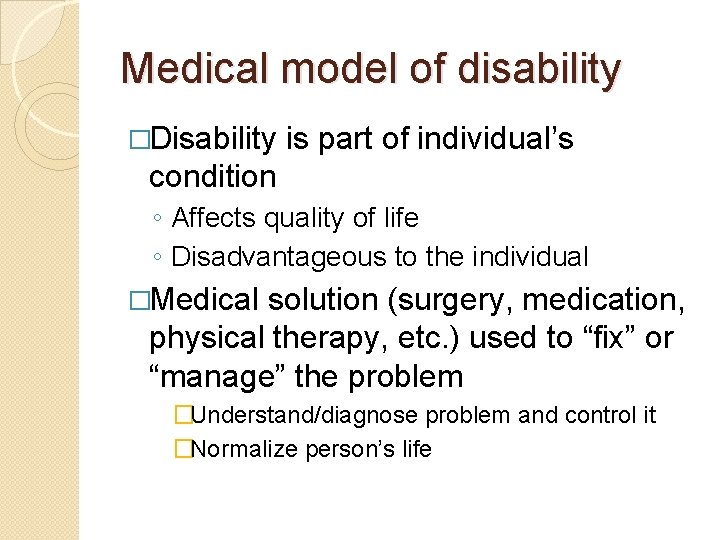 Medical model of disability

□Disability is part of individual’s condition

◦ Affects quality of life

◦ Disadvantageous to the individual

□Medical solution (surgery, medication, physical therapy, etc.) used to “fix” or “manage” the problem

□Understand/diagnose problem and control it

□Normalize person’s life